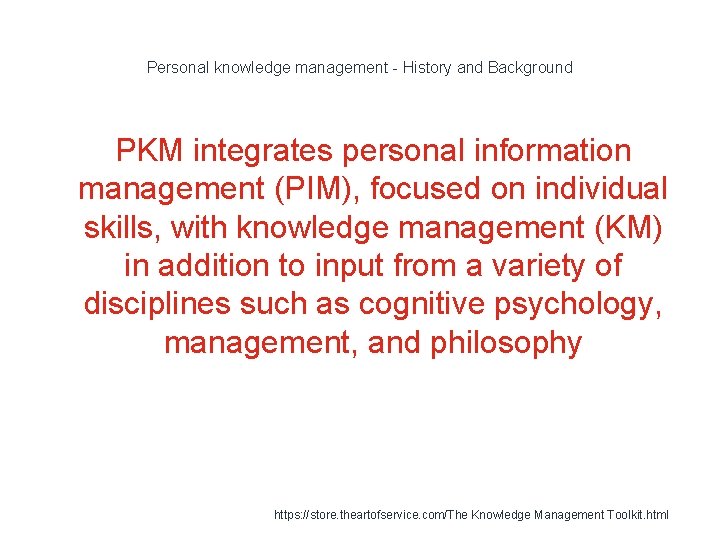 Personal knowledge management - History and Background

PKM integrates personal information management (PIM), focused on individual skills, with knowledge management (KM) in addition to input from a variety of disciplines such as cognitive psychology, management, and philosophy

https://store.theartofservice.com/The Knowledge Management Toolkit.html